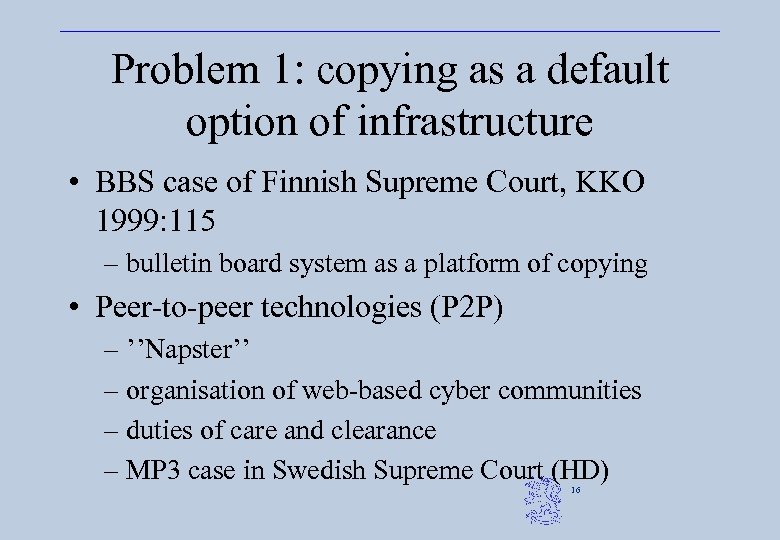 Problem 1: copying as a default option of infrastructure

• BBS case of Finnish Supreme Court, KKO 1999:115
– bulletin board system as a platform of copying

• Peer-to-peer technologies (P2P)
– ’’Napster’’
– organisation of web-based cyber communities
– duties of care and clearance
– MP3 case in Swedish Supreme Court (HD)

16